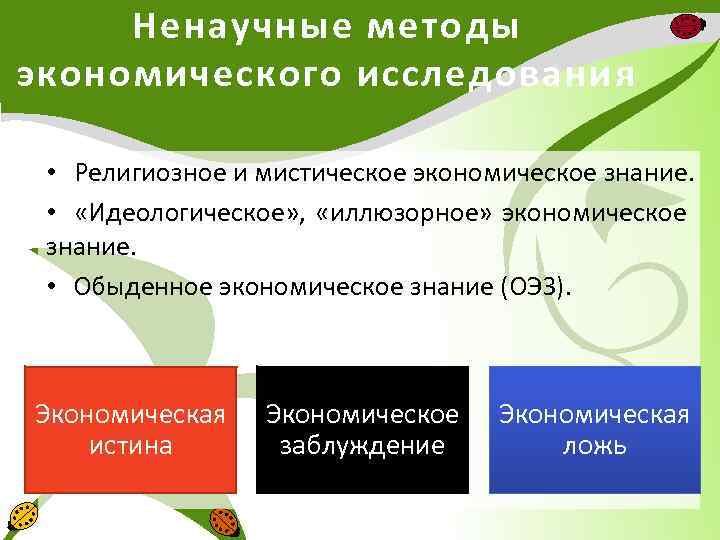 Ненаучные методы экономического исследования

• Религиозное и мистическое экономическое знание.

• «Идеологическое», «иллюзорное» экономическое знание.

• Обыденное экономическое знание (ОЭЗ).

Экономическая истина

Экономическое заблуждение

Экономическая ложь